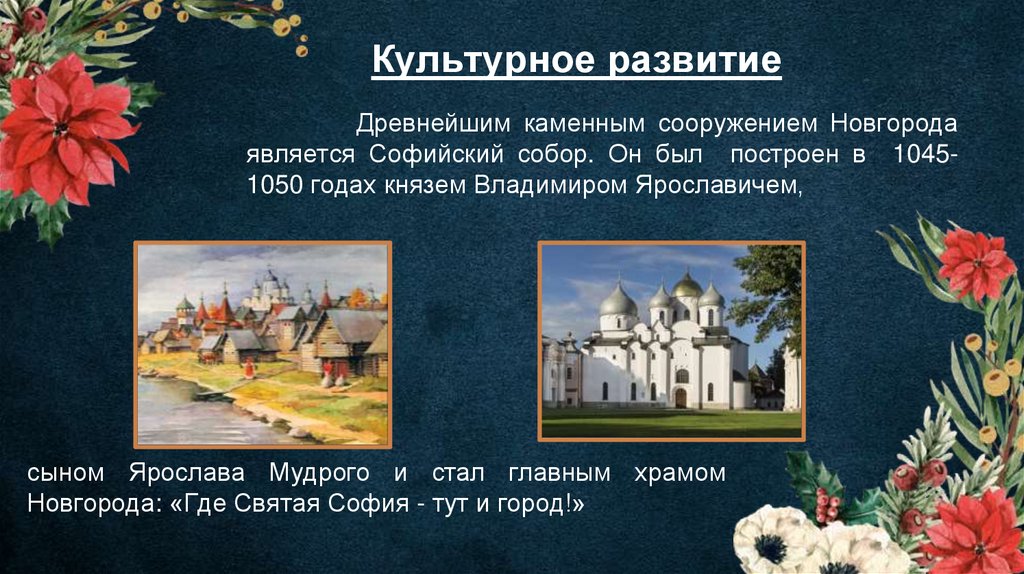 Культурное развитие

Древнейшим каменным сооружением Новгорода является Софийский собор. Он был построен в 1045-1050 годах князем Владимиром Ярославичем,

сыном Ярослава Мудрого и стал главным храмом Новгорода: «Где Святая София - тут и город!»